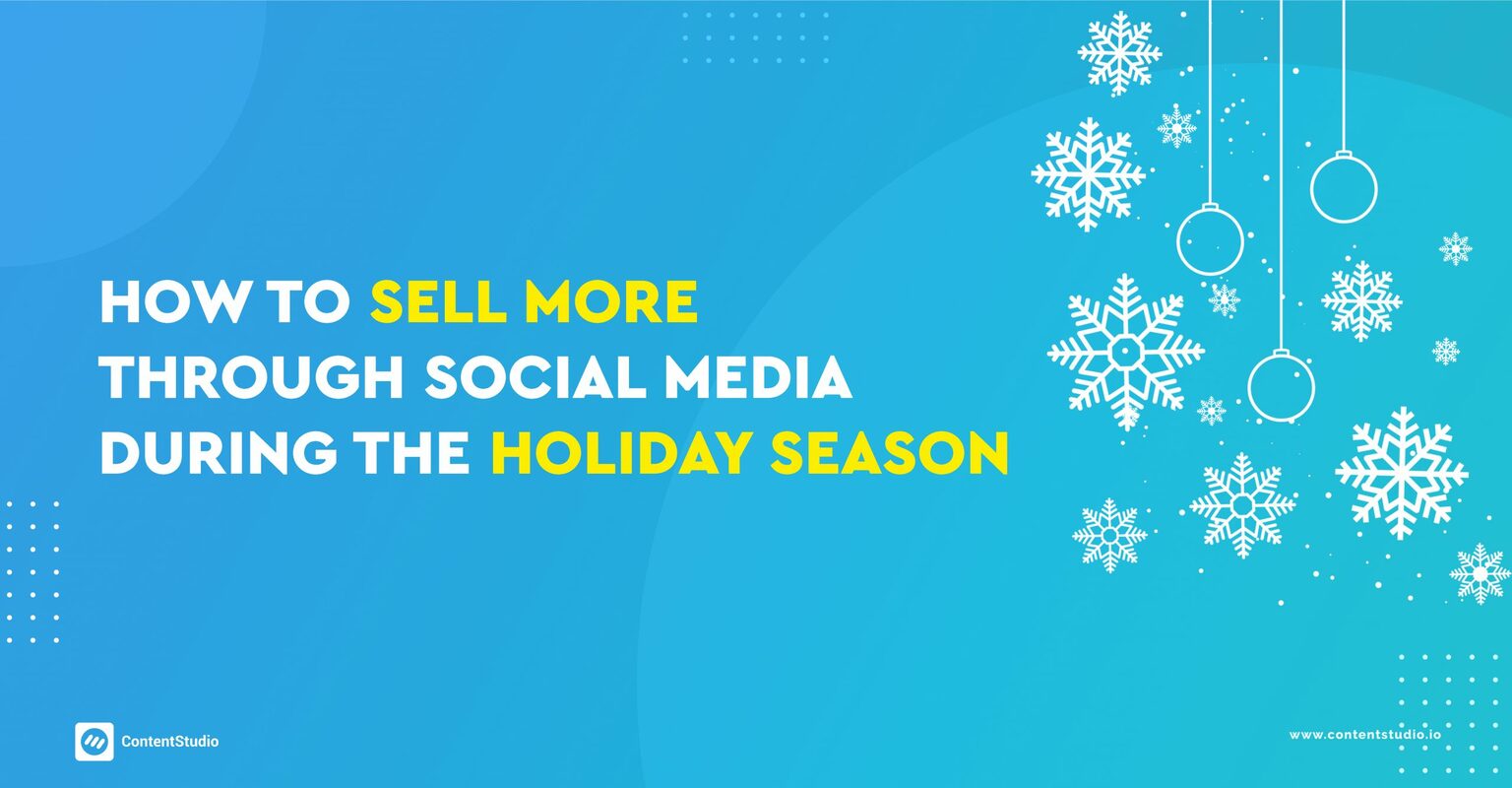 HOW TO SELL MORE THROUGH SOCIAL MEDIA DURING THE HOLIDAY SEASON

ContentStudio

www.contentstudio.io